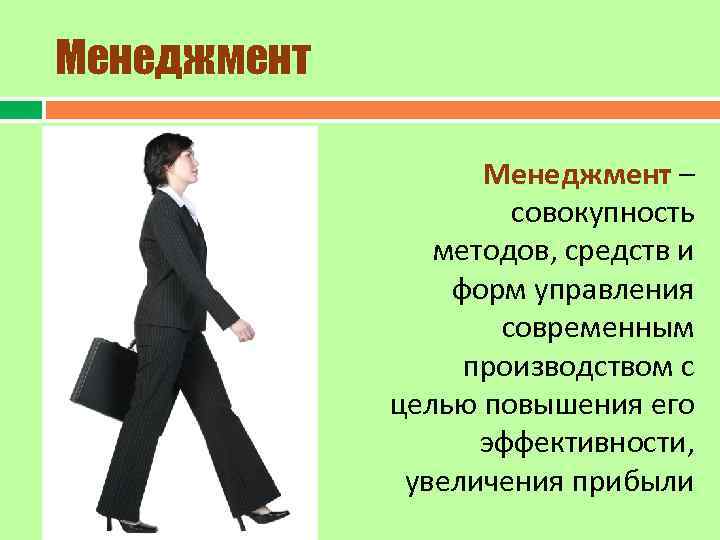 Менеджмент

Менеджмент – совокупность методов, средств и форм управления современным производством с целью повышения его эффективности, увеличения прибыли